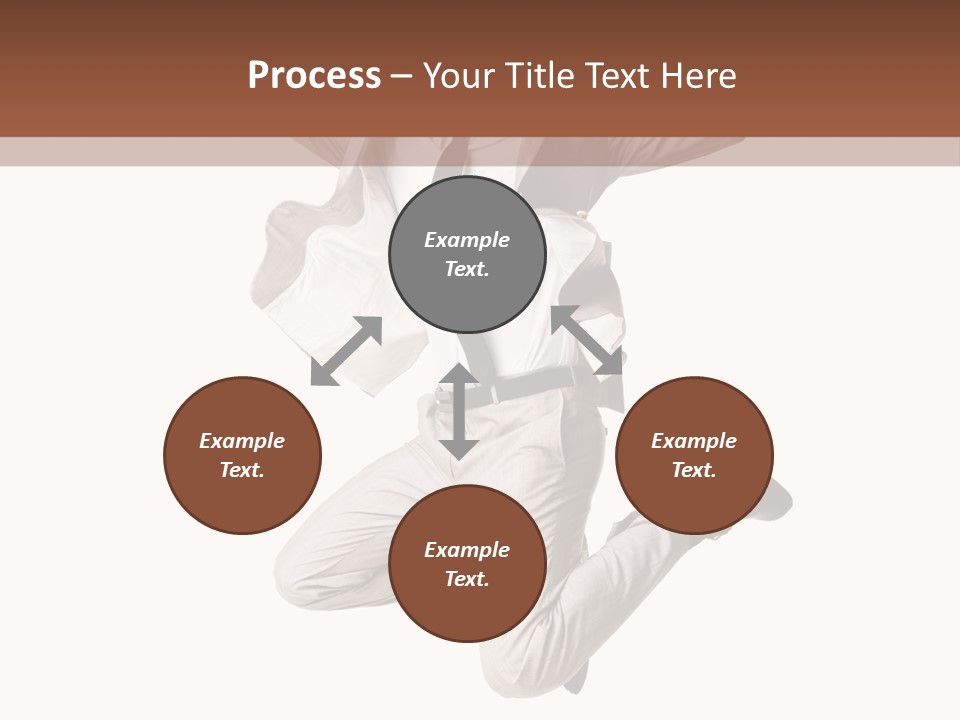 Process – Your Title Text Here

Example Text.

Example Text.

Example Text.

Example Text.